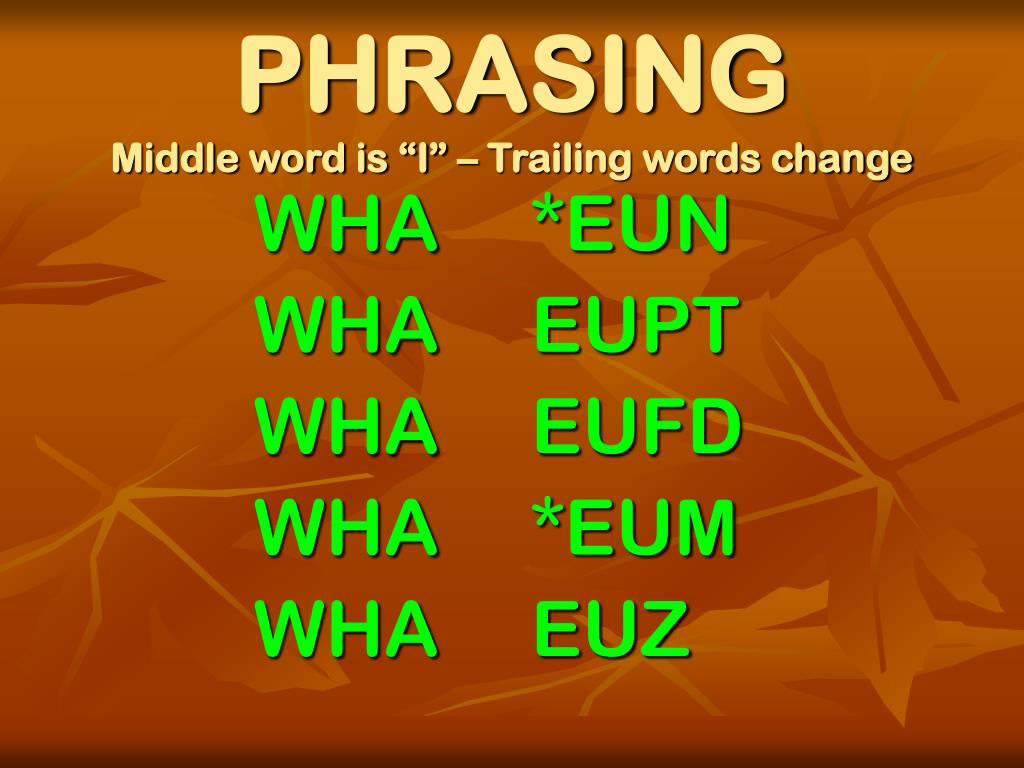 PHRASING
Middle word is “I” – Trailing words change

WHA *EUN
WHA EUPT
WHA EUFD
WHA *EUM
WHA EUZ